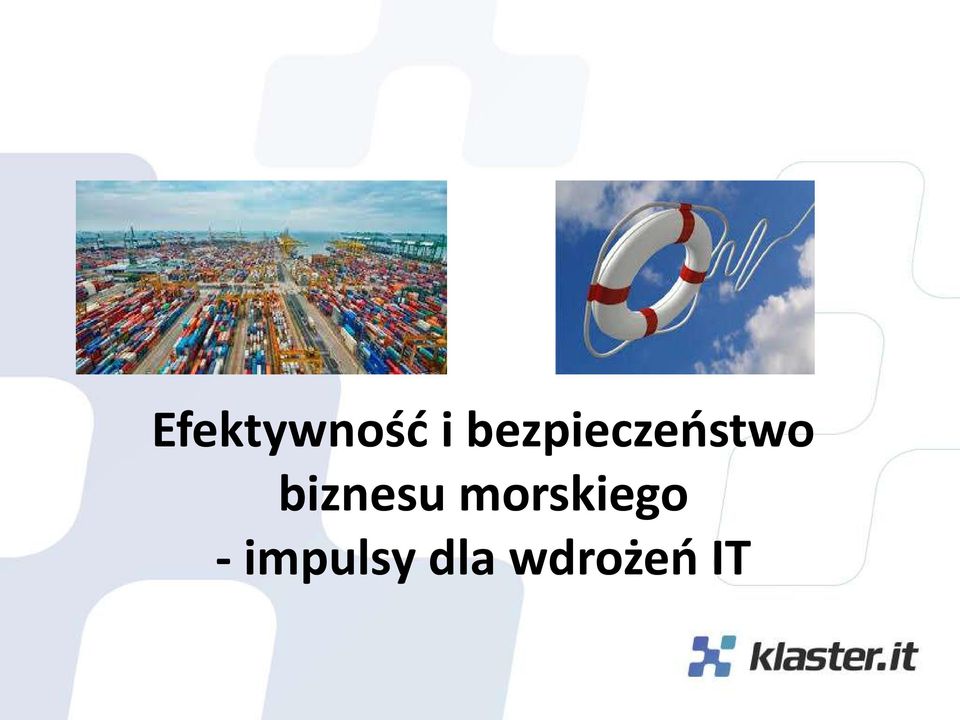 Efektywność i bezpieczeństwo biznesu morskiego
- impulsy dla wdrożeń IT

klaster.it